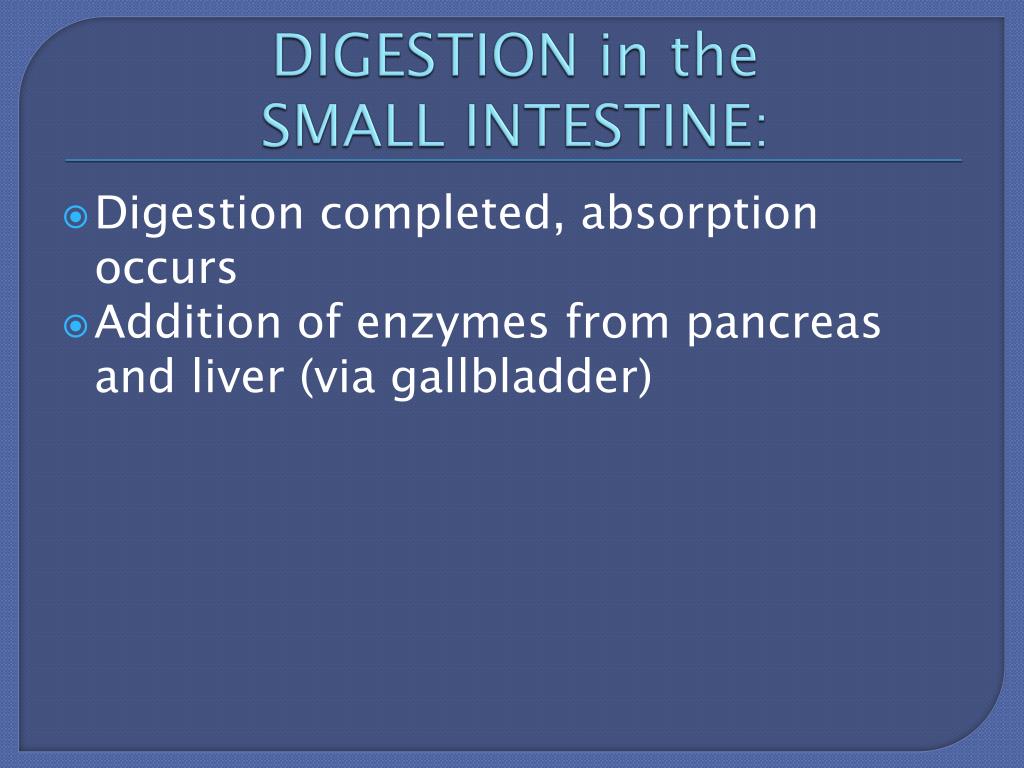 DIGESTION in the
SMALL INTESTINE:

Digestion completed, absorption occurs

Addition of enzymes from pancreas and liver (via gallbladder)